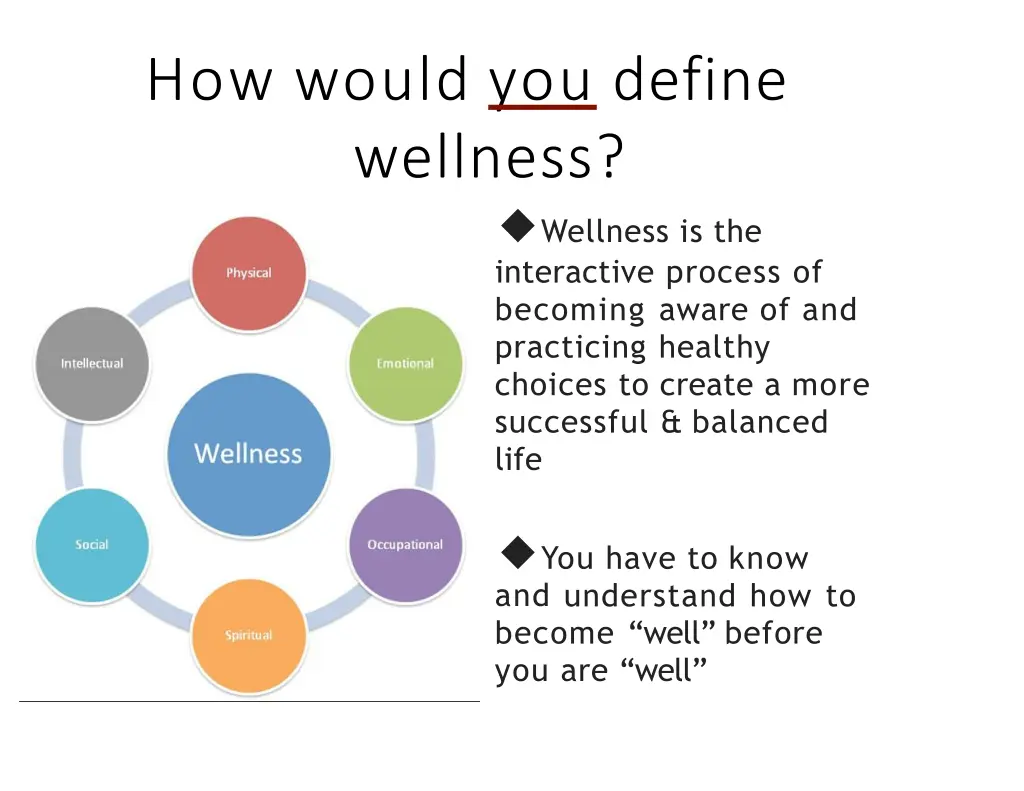 How would you define wellness?

Physical

Emotional

Occupational

Spiritual

Social

Intellectual

Wellness

◆Wellness is the interactive process of becoming aware of and practicing healthy choices to create a more successful & balanced life

◆You have to know and understand how to become “well” before you are “well”